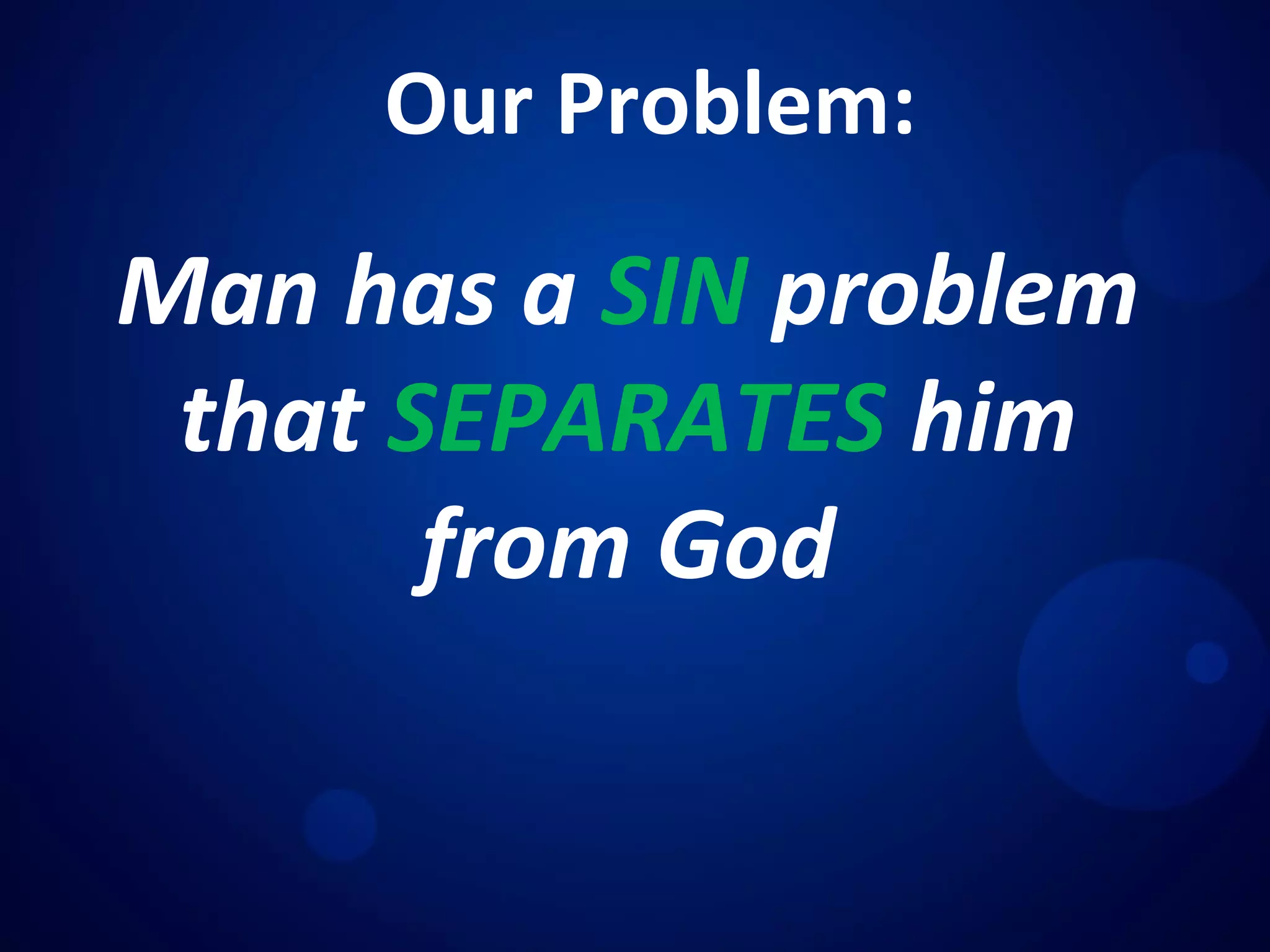 Our Problem:

Man has a SIN problem that SEPARATES him from God